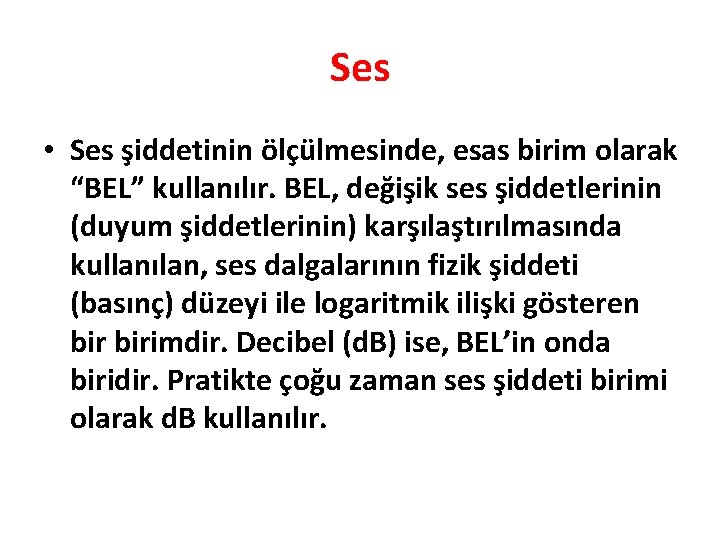 Ses

• Ses şiddetinin ölçülmesinde, esas birim olarak “BEL” kullanılır. BEL, değişik ses şiddetlerinin (duyum şiddetlerinin) karşılaştırılmasında kullanılan, ses dalgalarının fizik şiddeti (basınç) düzeyi ile logaritmik ilişki gösteren bir birimdir. Decibel (dB) ise, BEL’in onda biridir. Pratikte çoğu zaman ses şiddeti birimi olarak dB kullanılır.